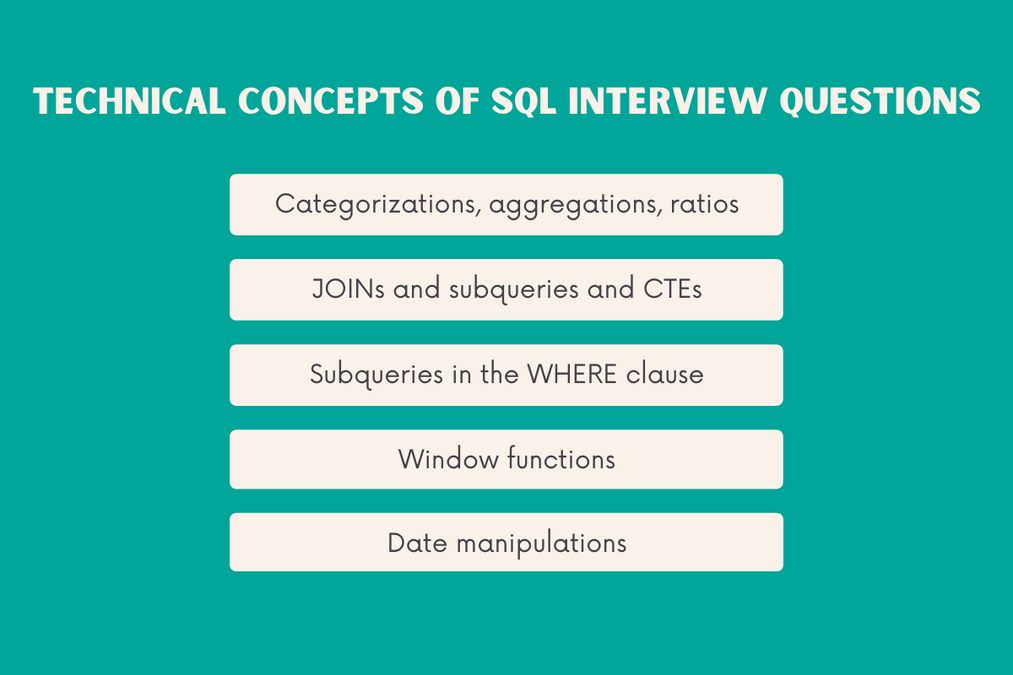 TECHNICAL CONCEPTS OF SQL INTERVIEW QUESTIONS

Categorizations, aggregations, ratios

JOINs and subqueries and CTEs

Subqueries in the WHERE clause

Window functions

Date manipulations